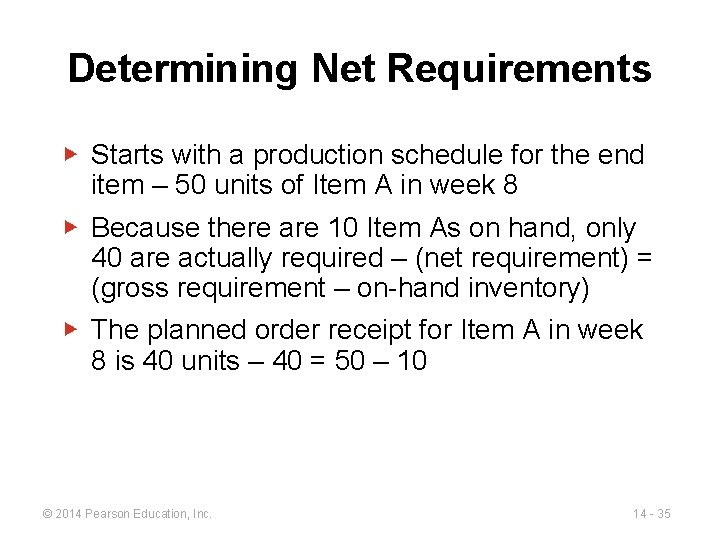 Determining Net Requirements

▶ Starts with a production schedule for the end item – 50 units of Item A in week 8

▶ Because there are 10 Item As on hand, only 40 are actually required – (net requirement) = (gross requirement – on-hand inventory)

▶ The planned order receipt for Item A in week 8 is 40 units – 40 = 50 – 10

© 2014 Pearson Education, Inc.

14 - 35